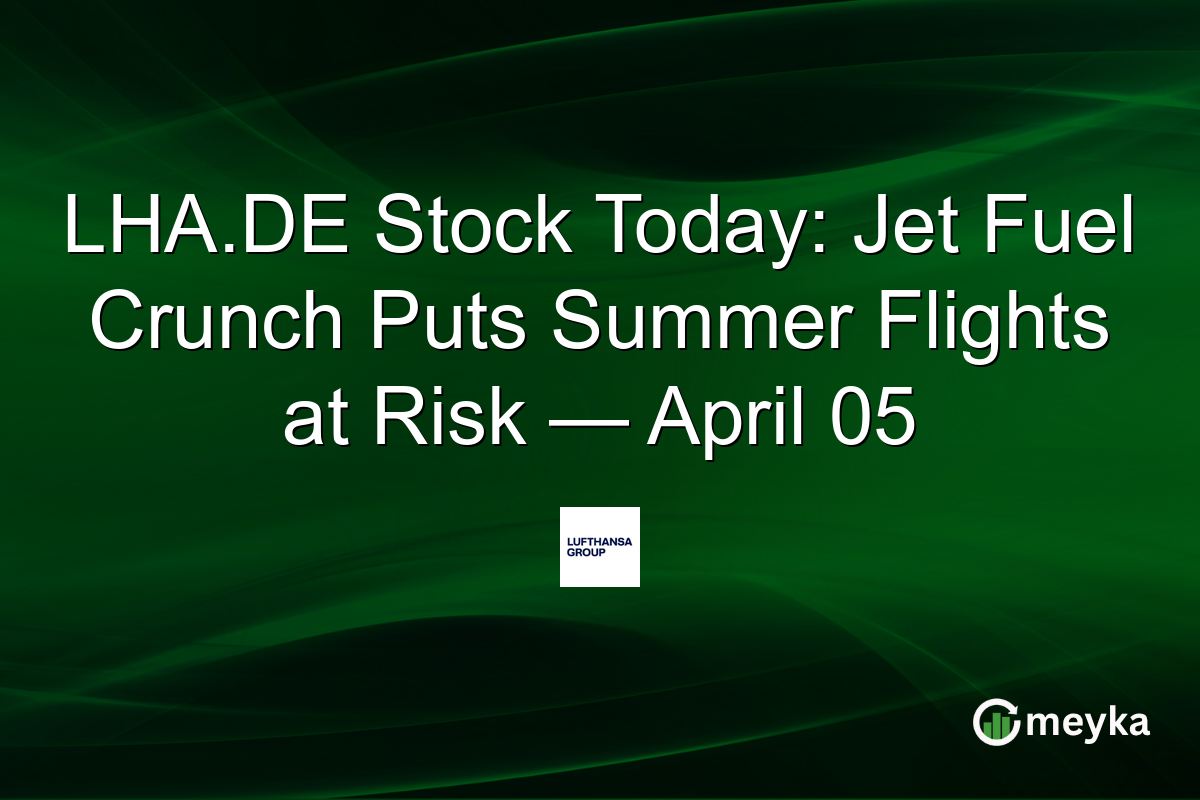 LHA.DE Stock Today: Jet Fuel Crunch Puts Summer Flights at Risk — April 05

LUFTHANSA GROUP

meyka